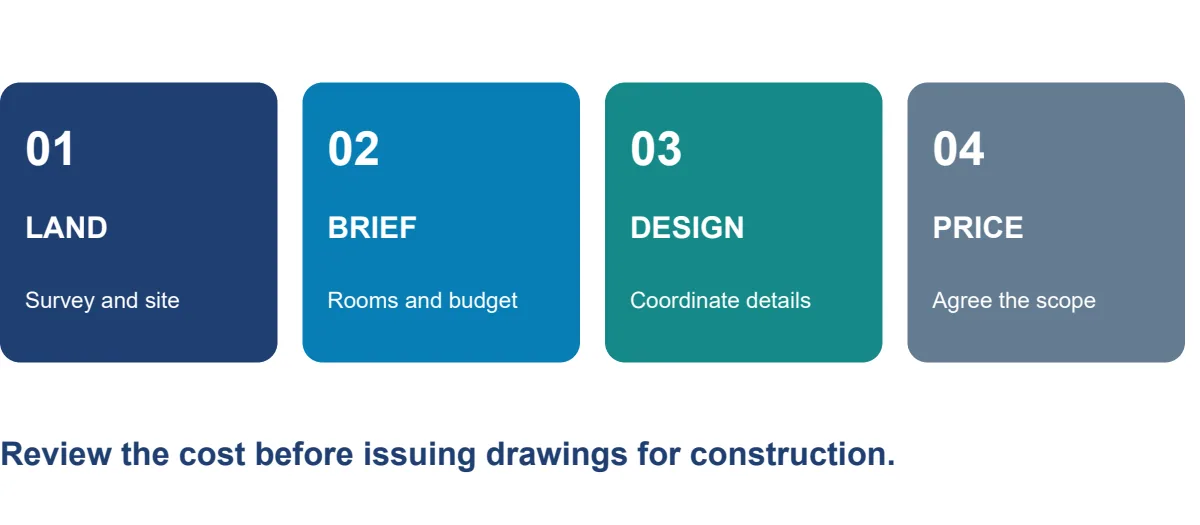 01

LAND

Survey and site

02

BRIEF

Rooms and budget

03

DESIGN

Coordinate details

04

PRICE

Agree the scope

Review the cost before issuing drawings for construction.